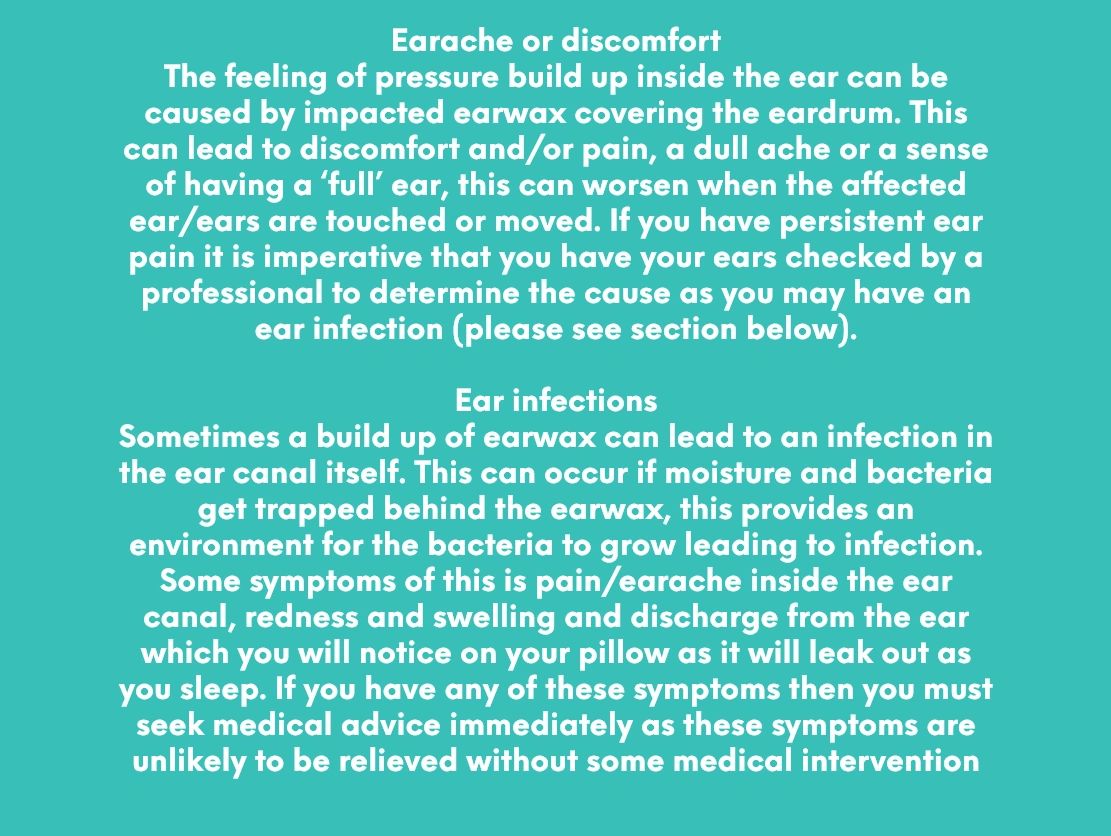 Earache or discomfort
The feeling of pressure build up inside the ear can be caused by impacted earwax covering the eardrum. This can lead to discomfort and/or pain, a dull ache or a sense of having a ‘full’ ear, this can worsen when the affected ear/ears are touched or moved. If you have persistent ear pain it is imperative that you have your ears checked by a professional to determine the cause as you may have an ear infection (please see section below).

Ear infections
Sometimes a build up of earwax can lead to an infection in the ear canal itself. This can occur if moisture and bacteria get trapped behind the earwax, this provides an environment for the bacteria to grow leading to infection. Some symptoms of this is pain/earache inside the ear canal, redness and swelling and discharge from the ear which you will notice on your pillow as it will leak out as you sleep. If you have any of these symptoms then you must seek medical advice immediately as these symptoms are unlikely to be relieved without some medical intervention